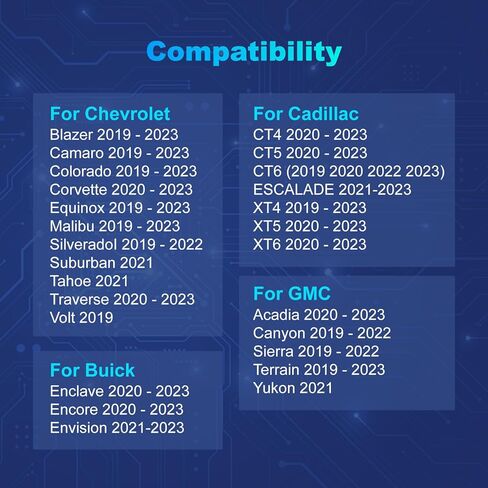 Compatibility

For Chevrolet
Blazer 2019 - 2023
Camaro 2019 - 2023
Colorado 2019 - 2023
Corvette 2020 - 2023
Equinox 2019 - 2023
Malibu 2019 - 2023
Silveradol 2019 - 2022
Suburban 2021
Tahoe 2021
Traverse 2020 - 2023
Volt 2019

For Buick
Enclave 2020 - 2023
Encore 2020 - 2023
Envision 2021-2023

For Cadillac
CT4 2020 - 2023
CT5 2020 - 2023
CT6 (2019 2020 2022 2023)
ESCALADE 2021-2023
XT4 2019 - 2023
XT5 2020 - 2023
XT6 2020 - 2023

For GMC
Acadia 2020 - 2023
Canyon 2019 - 2022
Sierra 2019 - 2022
Terrain 2019 - 2023
Yukon 2021